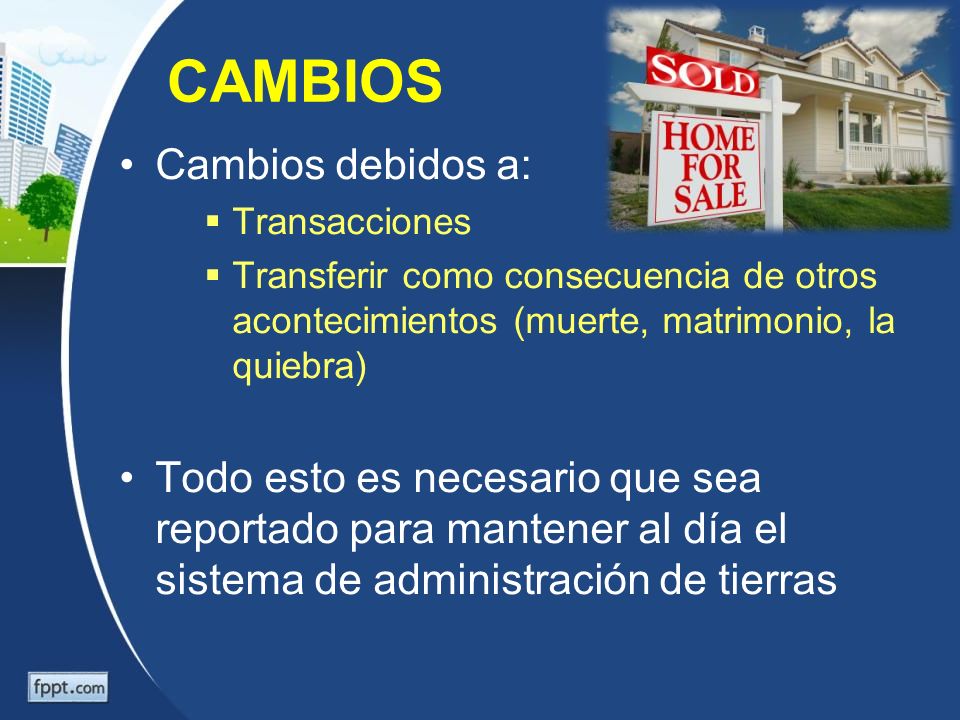 CAMBIOS

SOLD

HOME FOR SALE

• Cambios debidos a:
  ▪ Transacciones
  ▪ Transferir como consecuencia de otros acontecimientos (muerte, matrimonio, la quiebra)

• Todo esto es necesario que sea reportado para mantener al día el sistema de administración de tierras

fppt.com